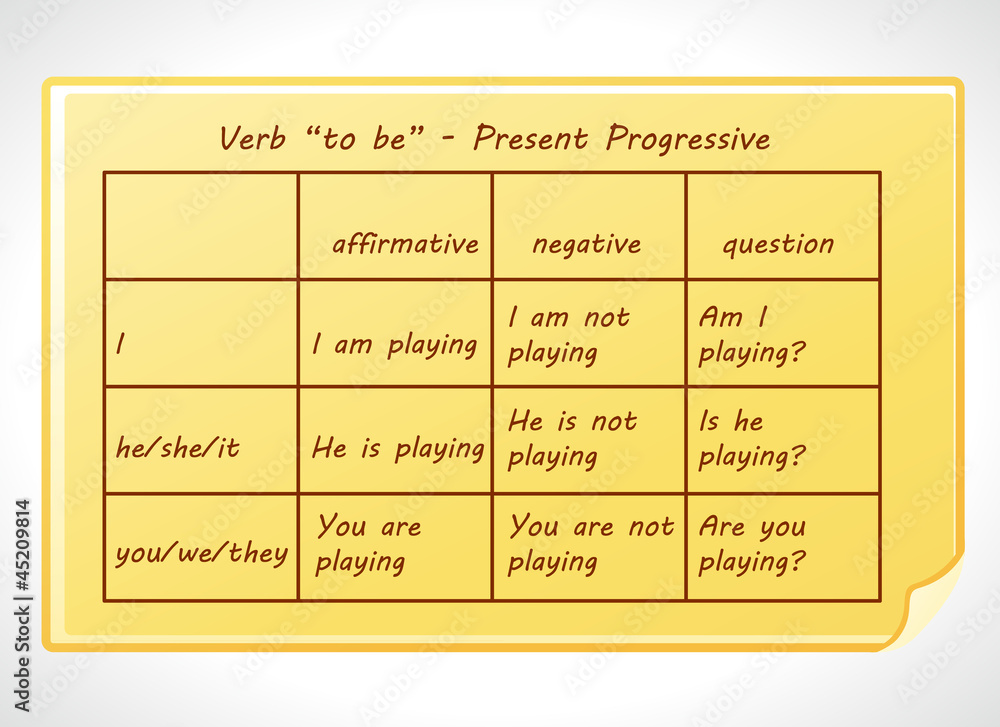 Verb "to be" - Present Progressive

| | affirmative | negative | question |
|---|---|---|---|
| I | I am playing | I am not playing | Am I playing? |
| he/she/it | He is playing | He is not playing | Is he playing? |
| you/we/they | You are playing | You are not playing | Are you playing? |

Adobe Stock | #45209814